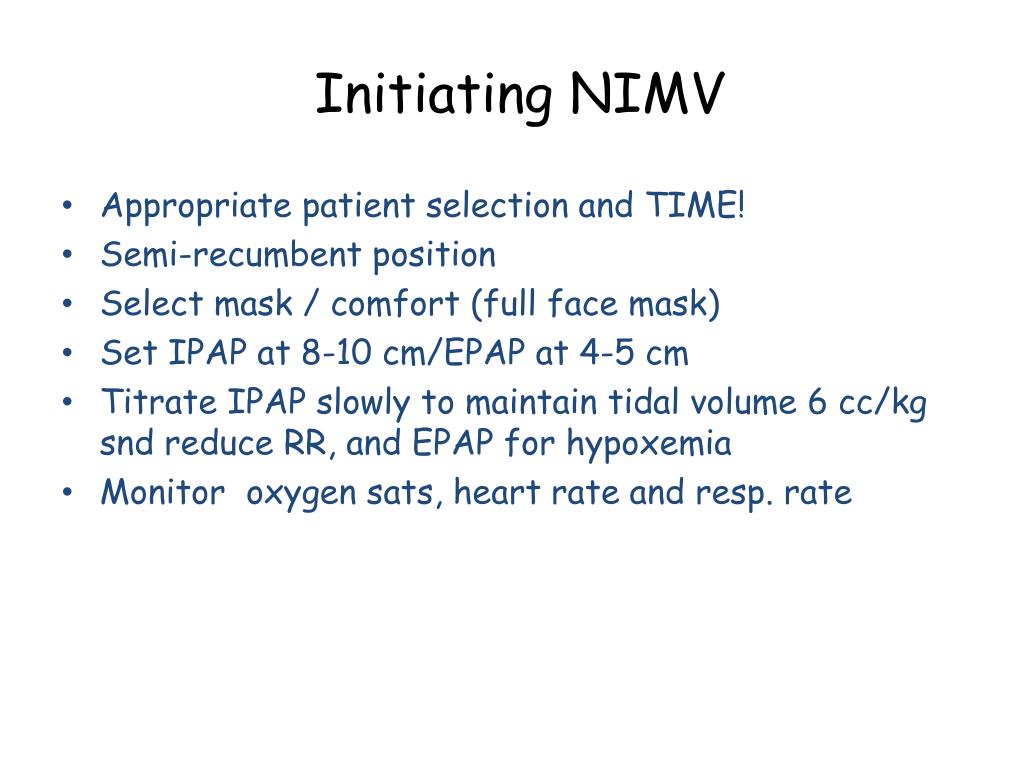 Initiating NIMV

• Appropriate patient selection and TIME!
• Semi-recumbent position
• Select mask / comfort (full face mask)
• Set IPAP at 8-10 cm/EPAP at 4-5 cm
• Titrate IPAP slowly to maintain tidal volume 6 cc/kg snd reduce RR, and EPAP for hypoxemia
• Monitor oxygen sats, heart rate and resp. rate